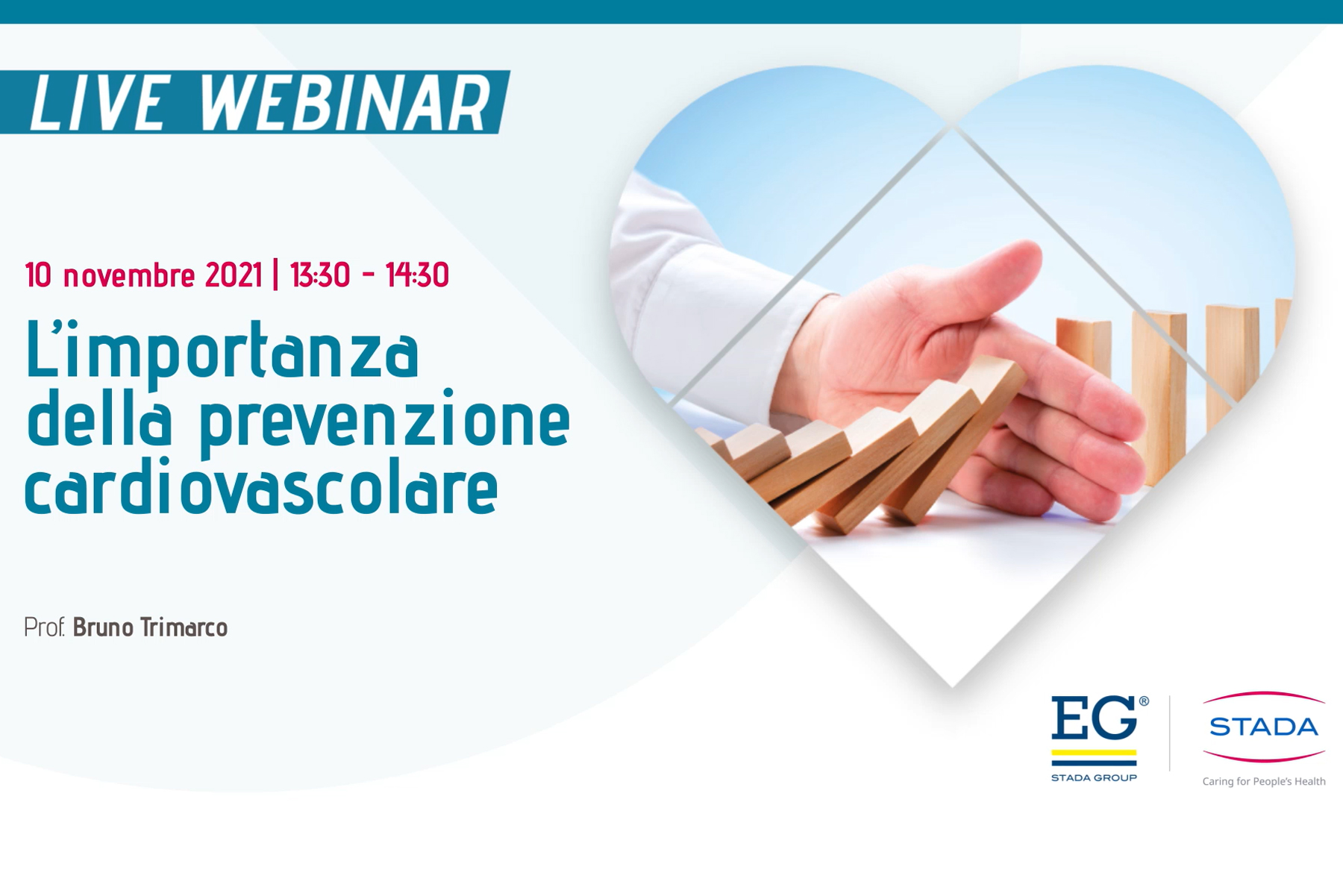 LIVE WEBINAR

10 novembre 2021 | 13:30 - 14:30

L'importanza della prevenzione cardiovascolare

Prof. Bruno Trimarco

EG®
STADA GROUP

STADA
Caring for People's Health